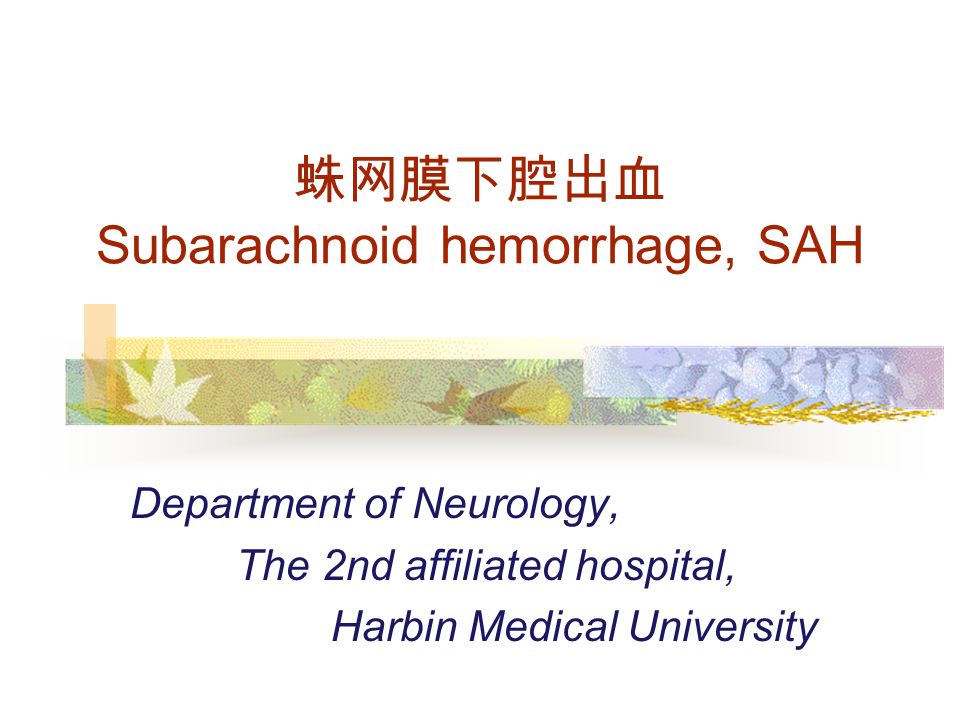 蛛网膜下腔出血
Subarachnoid hemorrhage, SAH

Department of Neurology,
The 2nd affiliated hospital,
Harbin Medical University